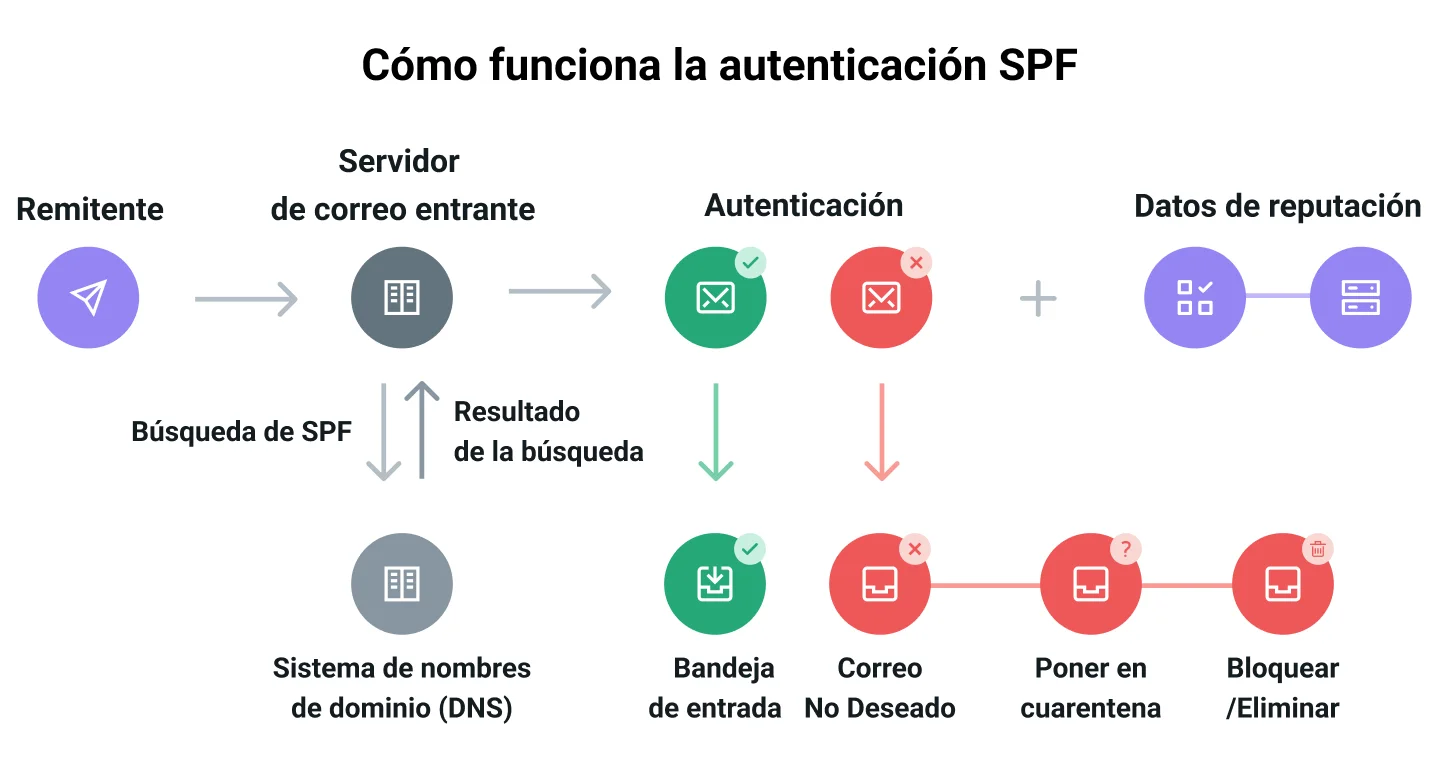 Cómo funciona la autenticación SPF

Remitente

Servidor de correo entrante

Autenticación

Datos de reputación

Búsqueda de SPF

Resultado de la búsqueda

Sistema de nombres de dominio (DNS)

Bandeja de entrada

Correo No Deseado

Poner en cuarentena

Bloquear /Eliminar